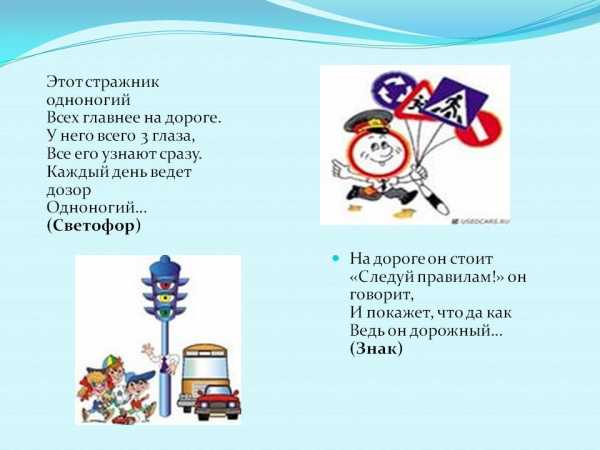 Этот стражник одноногий
Всех главнее на дороге.
У него всего 3 глаза,
Все его узнают сразу.
Каждый день ведет дозор
Одноногий…
**(Светофор)**

USEDCARS.RU

На дороге он стоит
«Следуй правилам!» он говорит,
И покажет, что да как
Ведь он дорожный…
**(Знак)**